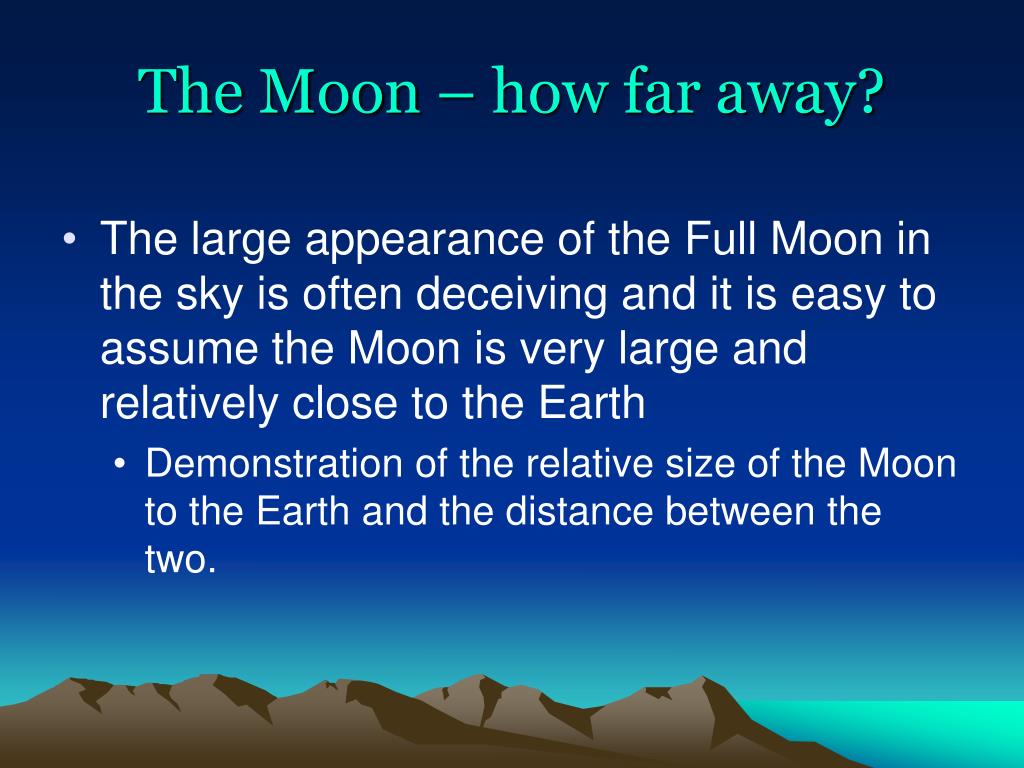 The Moon – how far away?

• The large appearance of the Full Moon in the sky is often deceiving and it is easy to assume the Moon is very large and relatively close to the Earth

• Demonstration of the relative size of the Moon to the Earth and the distance between the two.